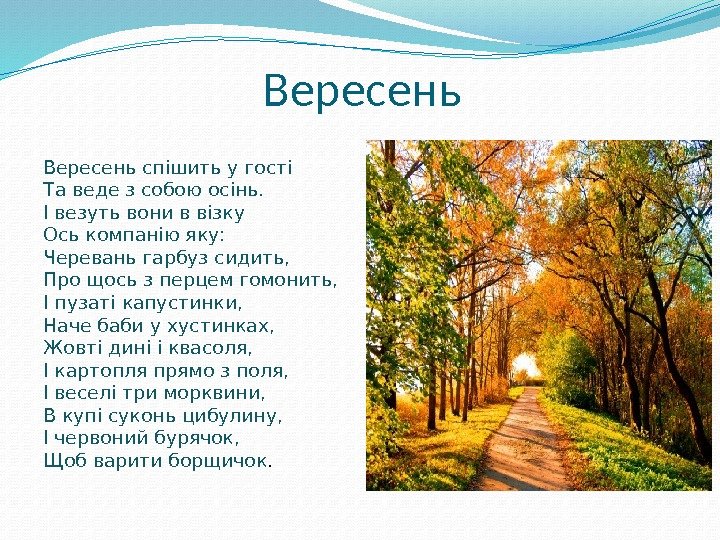 Вересень

Вересень спішить у гості
Та веде з собою осінь.
І везуть вони в візку
Ось компанію яку:
Черевань гарбуз сидить,
Про щось з перцем гомонить,
І пузаті капустинки,
Наче баби у хустинках,
Жовті дині і квасоля,
І картопля прямо з поля,
І веселі три морквини,
В купі суконь цибулину,
І червоний бурячок,
Щоб варити борщичок.